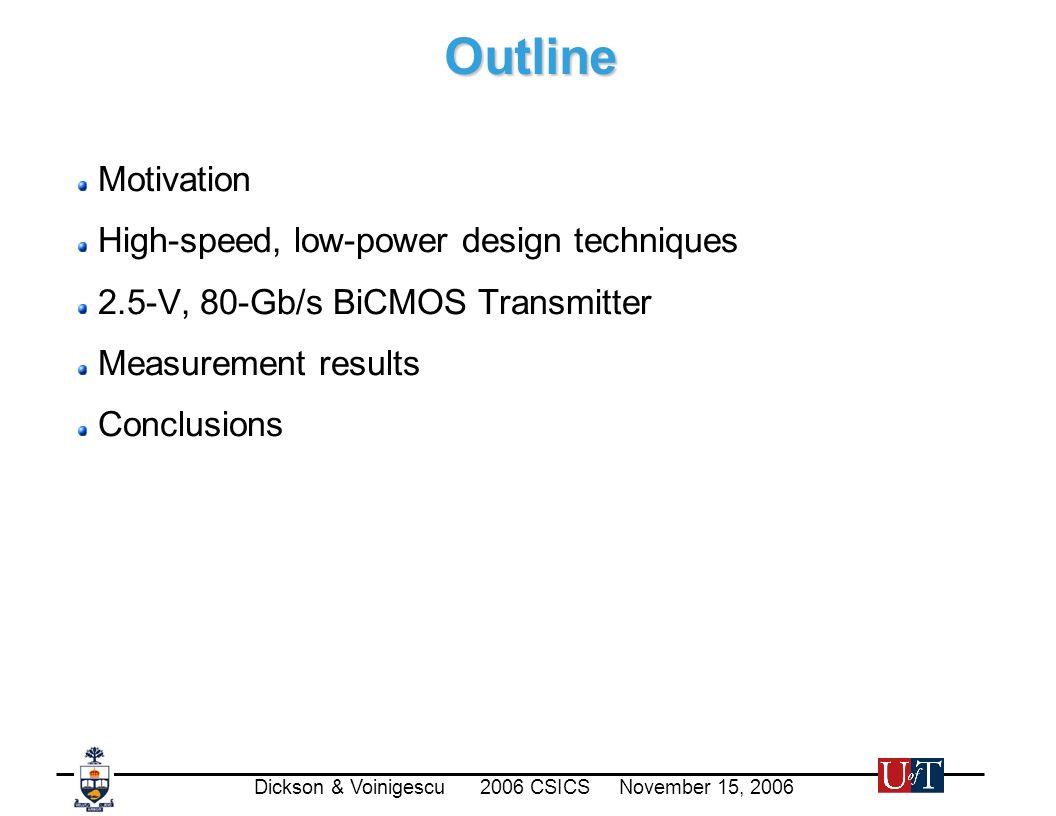 Outline

Motivation

High-speed, low-power design techniques

2.5-V, 80-Gb/s BiCMOS Transmitter

Measurement results

Conclusions

Dickson & Voinigescu 2006 CSICS November 15, 2006

U of T